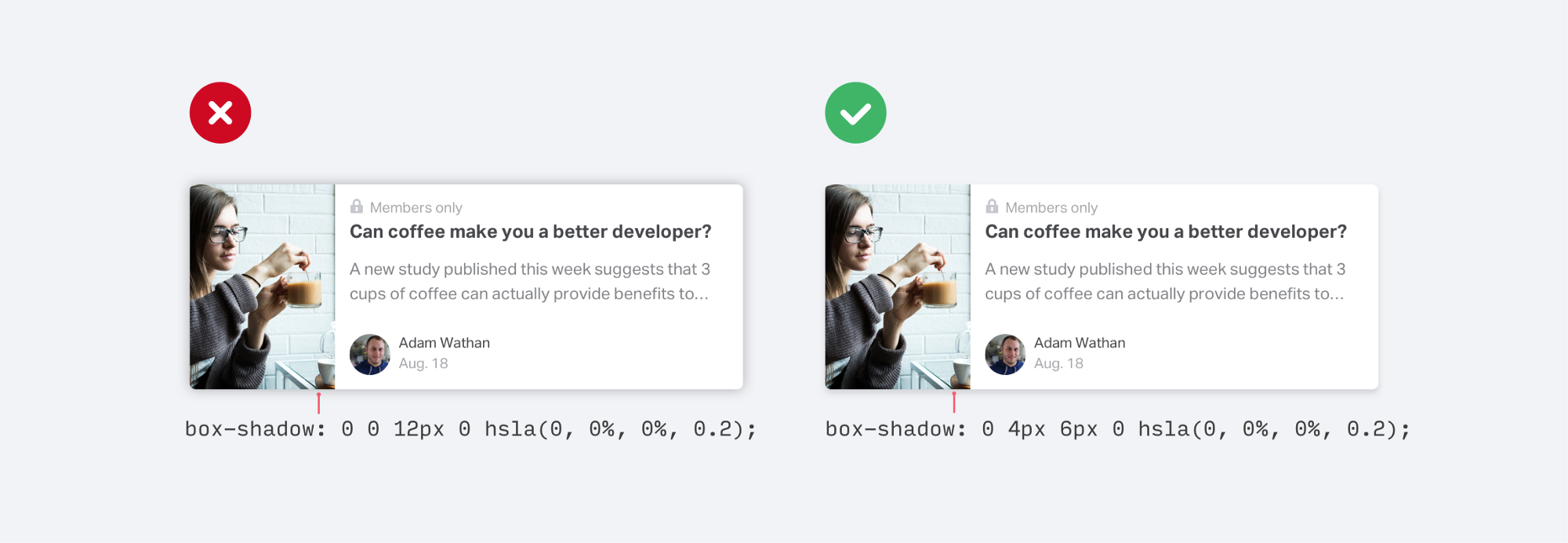 Members only
Can coffee make you a better developer?

A new study published this week suggests that 3 cups of coffee can actually provide benefits to...

Adam Wathan
Aug. 18

box-shadow: 0 0 12px 0 hsla(0, 0%, 0%, 0.2);

Members only
Can coffee make you a better developer?

A new study published this week suggests that 3 cups of coffee can actually provide benefits to...

Adam Wathan
Aug. 18

box-shadow: 0 4px 6px 0 hsla(0, 0%, 0%, 0.2);